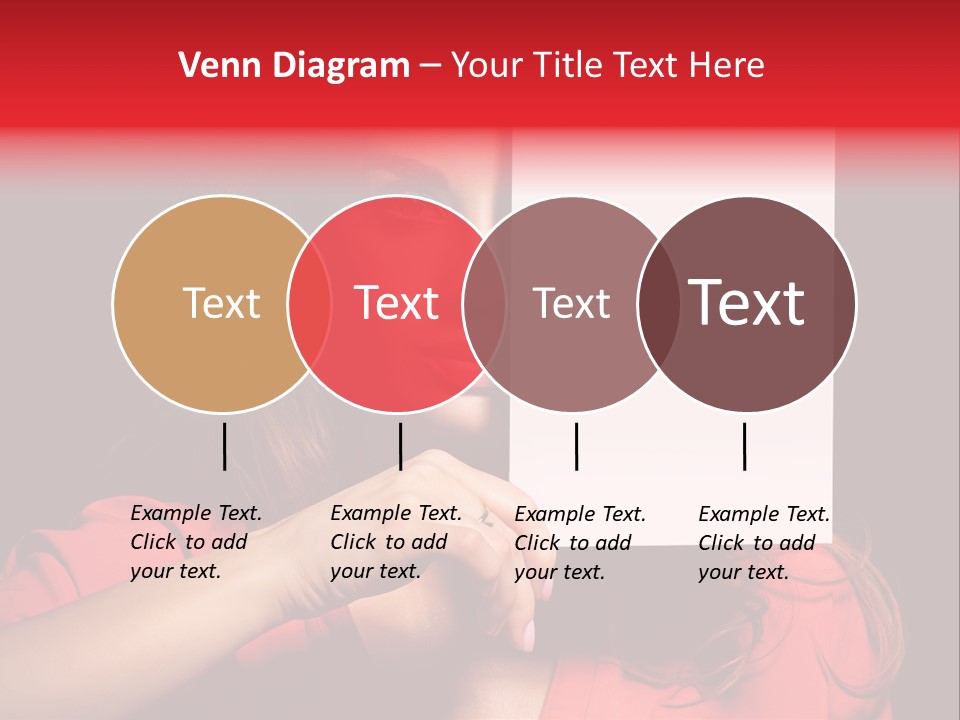 Venn Diagram – Your Title Text Here

Text

Text

Text

Text

Example Text. Click to add your text.

Example Text. Click to add your text.

Example Text. Click to add your text.

Example Text. Click to add your text.